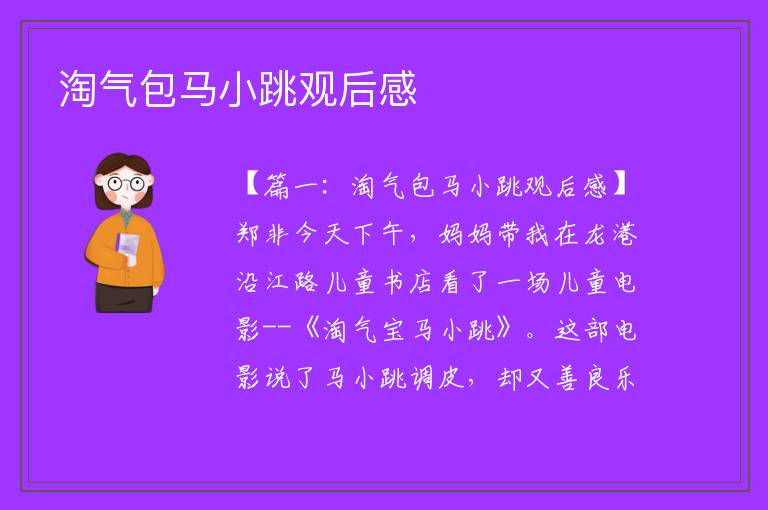 淘气包马小跳观后感

【篇一：淘气包马小跳观后感】郑非今天下午，妈妈带我在龙港沿江路儿童书店看了一场儿童电影--《淘气宝马小跳》。这部电影说了马小跳调皮，却又善良乐